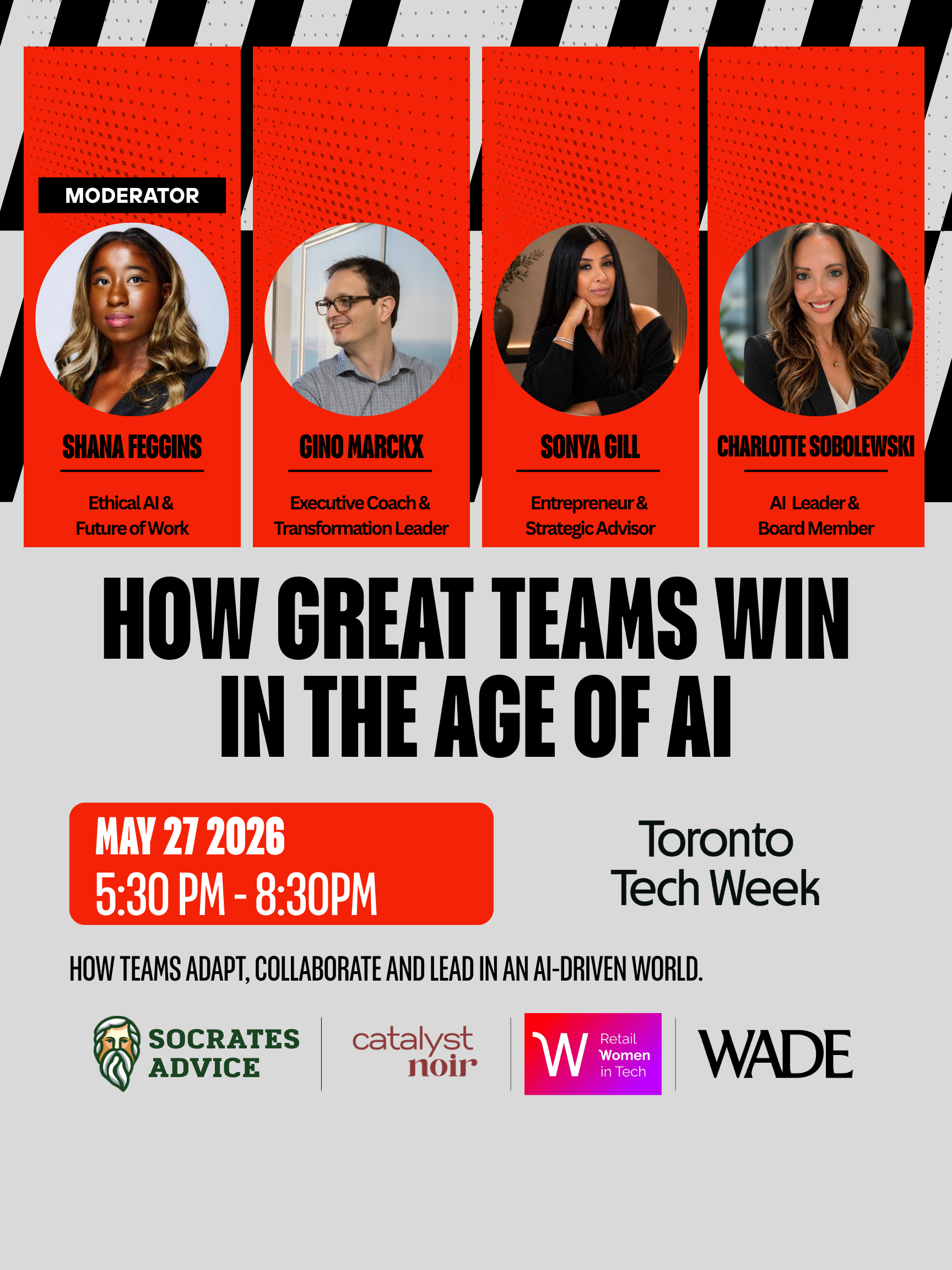 MODERATOR

SHANA FEGGINS

Ethical AI & Future of Work

GINO MARCKX

Executive Coach & Transformation Leader

SONYA GILL

Entrepreneur & Strategic Advisor

CHARLOTTE SOBOLEWSKI

AI Leader & Board Member

HOW GREAT TEAMS WIN IN THE AGE OF AI

MAY 27 2026
5:30 PM - 8:30PM

Toronto Tech Week

HOW TEAMS ADAPT, COLLABORATE AND LEAD IN AN AI-DRIVEN WORLD.

SOCRATES ADVICE

catalyst noir

W Retail Women in Tech

WADE